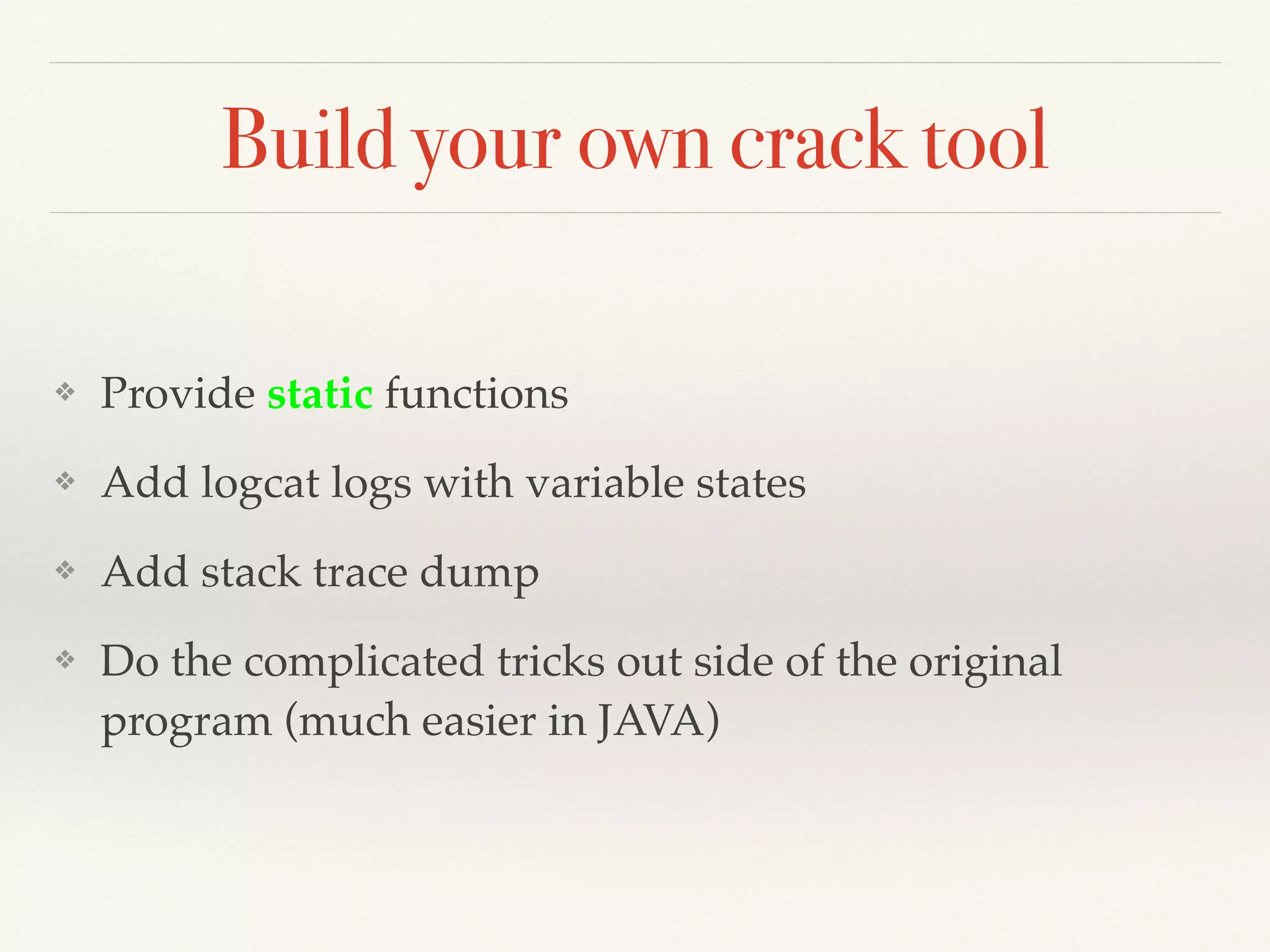 Build your own crack tool

❖ Provide static functions

❖ Add logcat logs with variable states

❖ Add stack trace dump

❖ Do the complicated tricks out side of the original program (much easier in JAVA)